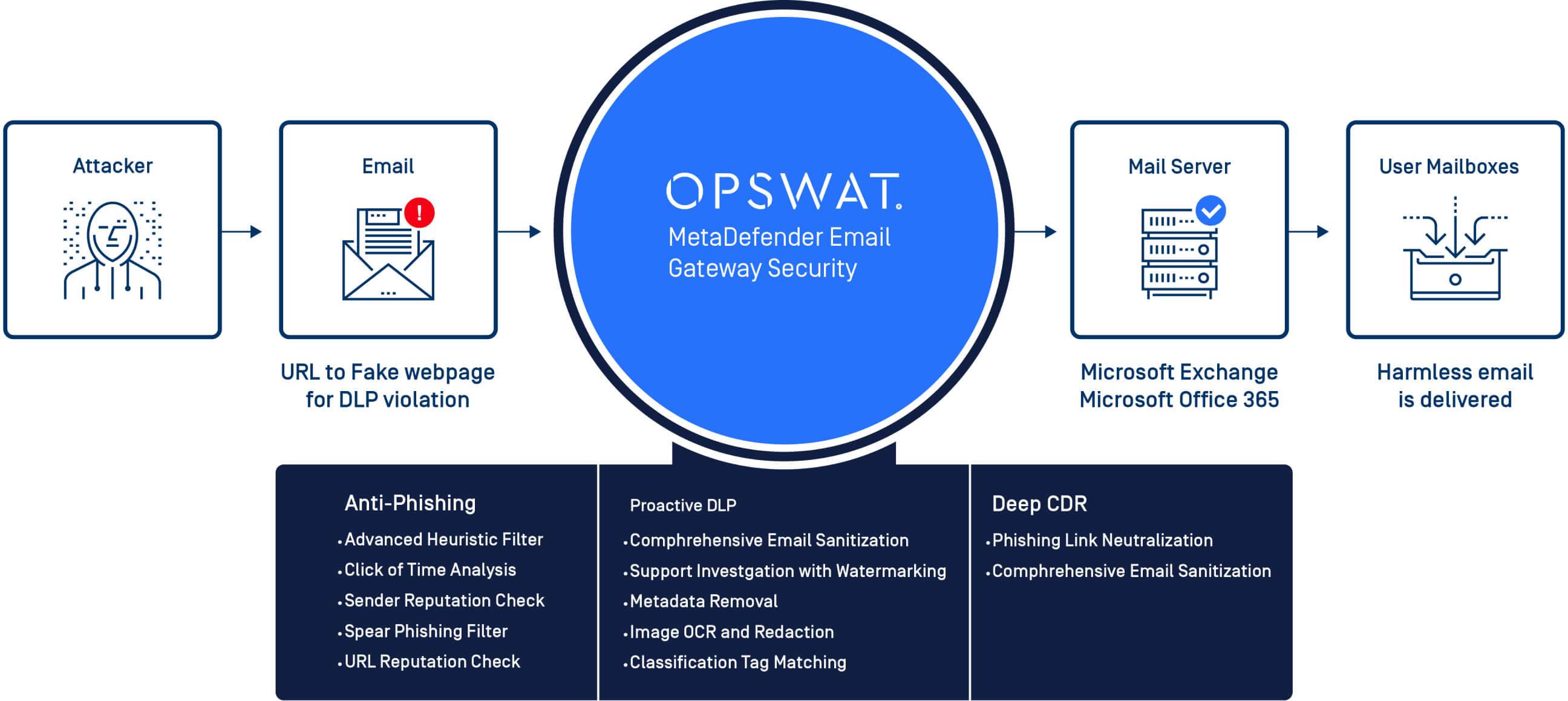 Attacker

Email

URL to Fake webpage for DLP violation

OPSWAT.

MetaDefender Email Gateway Security

Mail Server

Microsoft Exchange Microsoft Office 365

User Mailboxes

Harmless email is delivered

Anti-Phishing

• Advanced Heuristic Filter
• Click of Time Analysis
• Sender Reputation Check
• Spear Phishing Filter
• URL Reputation Check

Proactive DLP

• Comphrehensive Email Sanitization
• Support Investgation with Watermarking
• Metadata Removal
• Image OCR and Redaction
• Classification Tag Matching

Deep CDR

• Phishing Link Neutralization
• Comphrehensive Email Sanitization